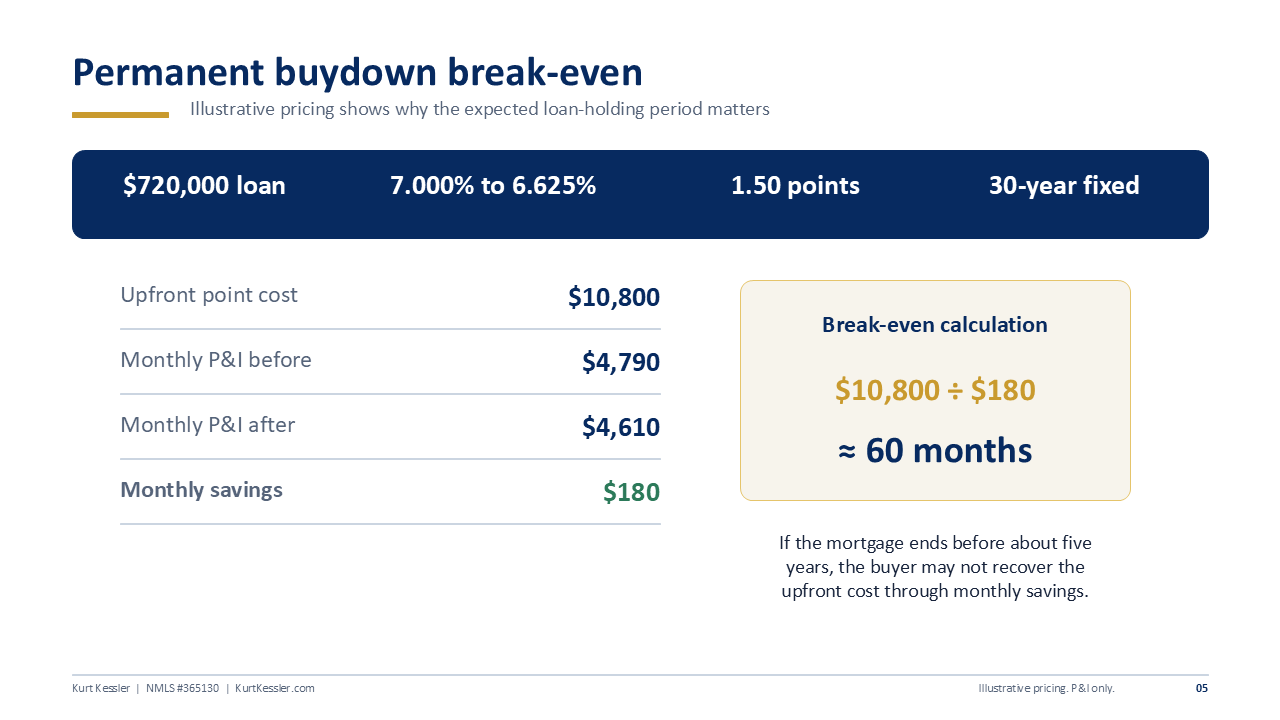 Permanent buydown break-even

Illustrative pricing shows why the expected loan-holding period matters

$720,000 loan    7.000% to 6.625%    1.50 points    30-year fixed

Upfront point cost $10,800

Monthly P&I before $4,790

Monthly P&I after $4,610

Monthly savings $180

Break-even calculation

$10,800 ÷ $180

≈ 60 months

If the mortgage ends before about five years, the buyer may not recover the upfront cost through monthly savings.

Kurt Kessler | NMLS #365130 | KurtKessler.com

Illustrative pricing. P&I only.

05